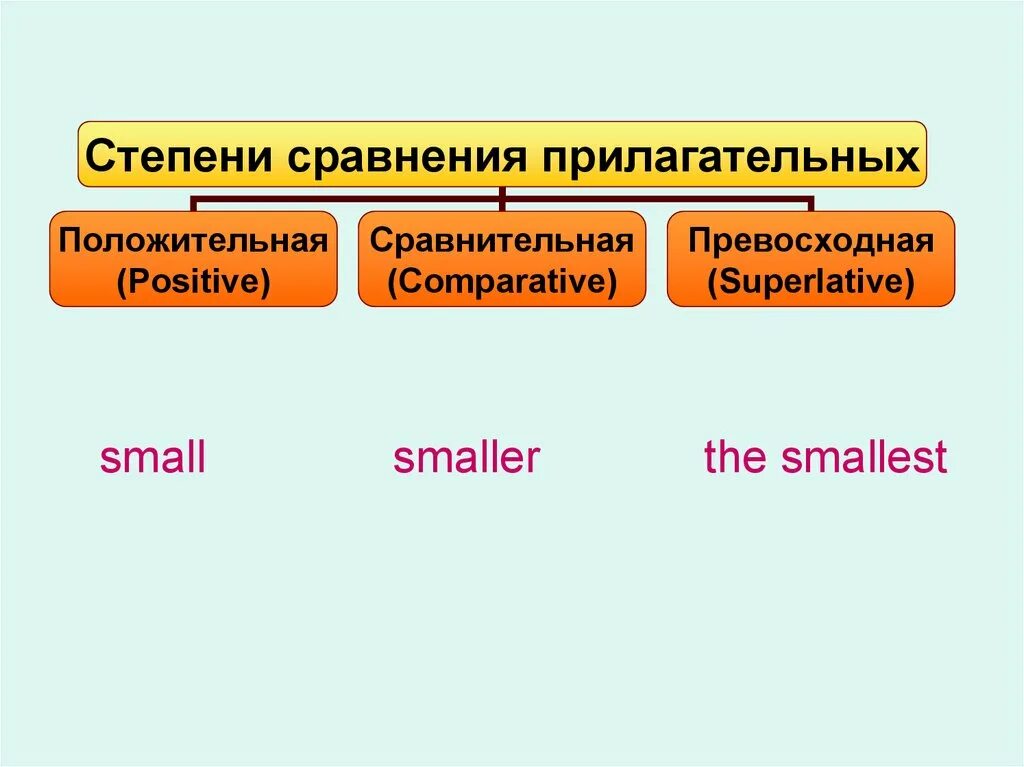 Степени сравнения прилагательных

Положительная (Positive)

Сравнительная (Comparative)

Превосходная (Superlative)

small

smaller

the smallest